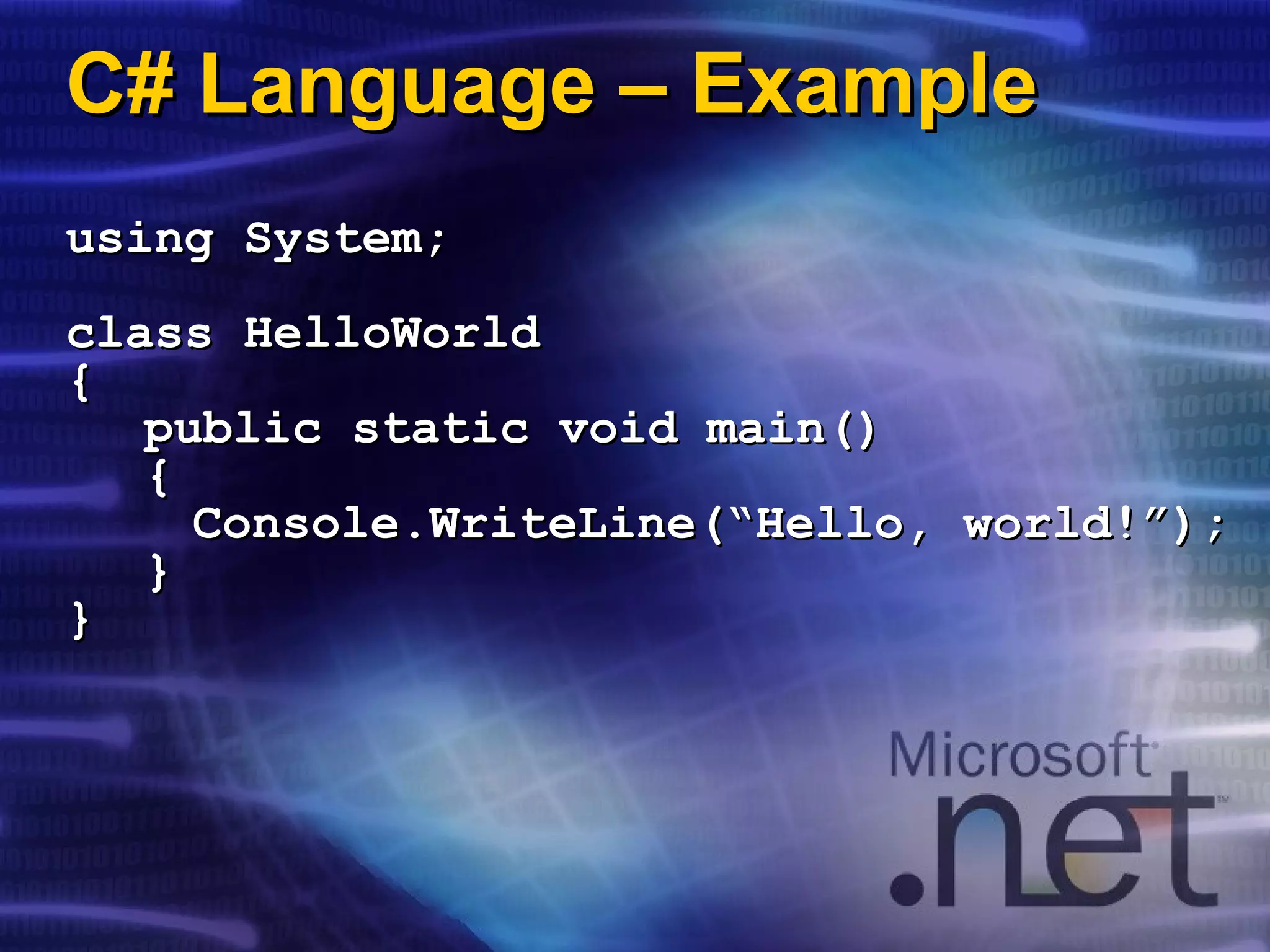 C# Language – Example

using System;

class HelloWorld
{
public static void main()
{
Console.WriteLine(“Hello, world!”);
}
}

Microsoft
.net